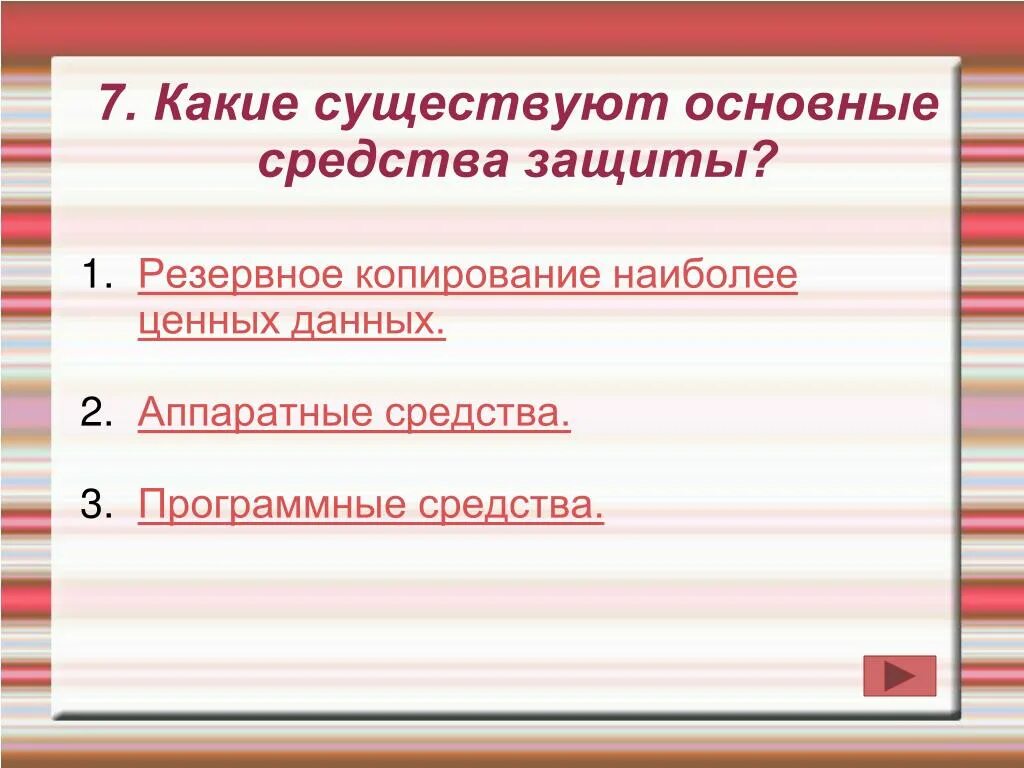 7. Какие существуют основные средства защиты?

1. Резервное копирование наиболее ценных данных.

2. Аппаратные средства.

3. Программные средства.